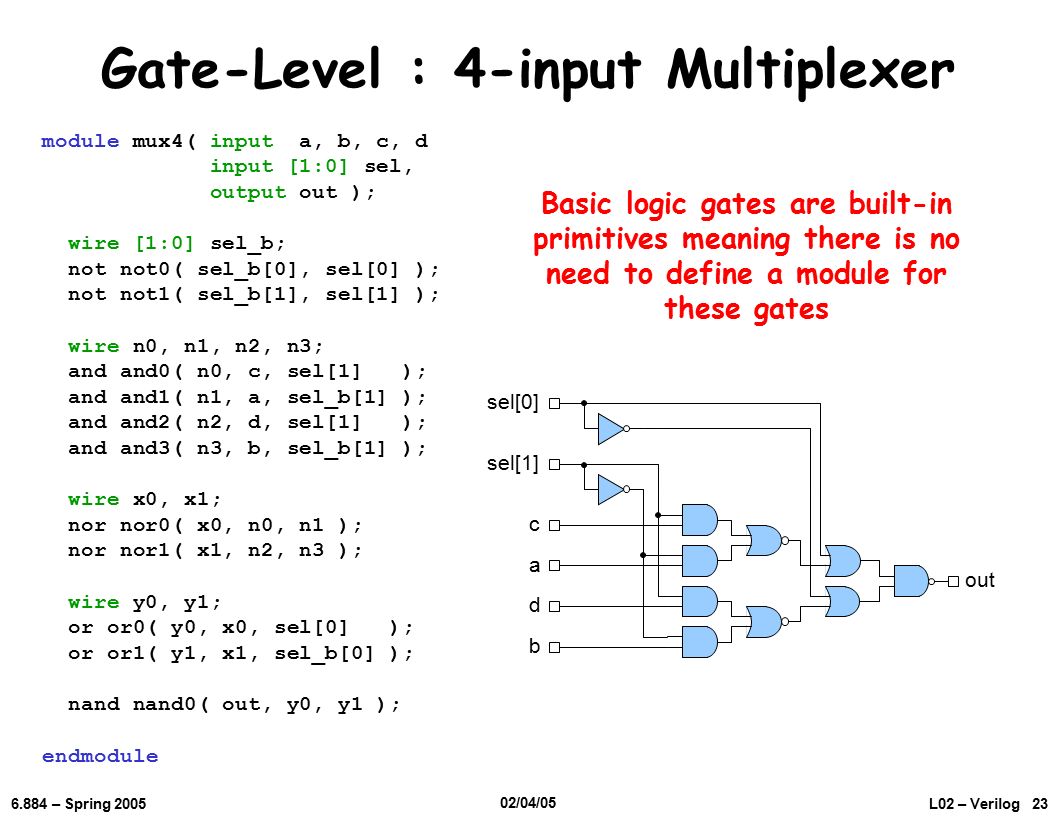 Gate-Level : 4-input Multiplexer

module mux4( input a, b, c, d
             input [1:0] sel,
             output out );

  wire [1:0] sel_b;
  not not0( sel_b[0], sel[0] );
  not not1( sel_b[1], sel[1] );

  wire n0, n1, n2, n3;
  and and0( n0, c, sel[1] );
  and and1( n1, a, sel_b[1] );
  and and2( n2, d, sel[1] );
  and and3( n3, b, sel_b[1] );

  wire x0, x1;
  nor nor0( x0, n0, n1 );
  nor nor1( x1, n2, n3 );

  wire y0, y1;
  or or0( y0, x0, sel[0] );
  or or1( y1, x1, sel_b[0] );

  nand nand0( out, y0, y1 );

endmodule

Basic logic gates are built-in primitives meaning there is no need to define a module for these gates

sel[0]
sel[1]
c
a
d
b
out

6.884 – Spring 2005
02/04/05
L02 – Verilog 23